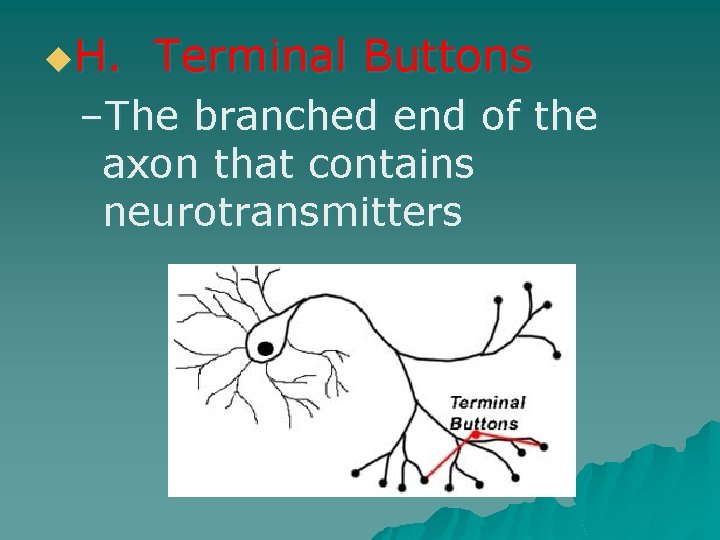 H. Terminal Buttons

–The branched end of the axon that contains neurotransmitters

Terminal Buttons